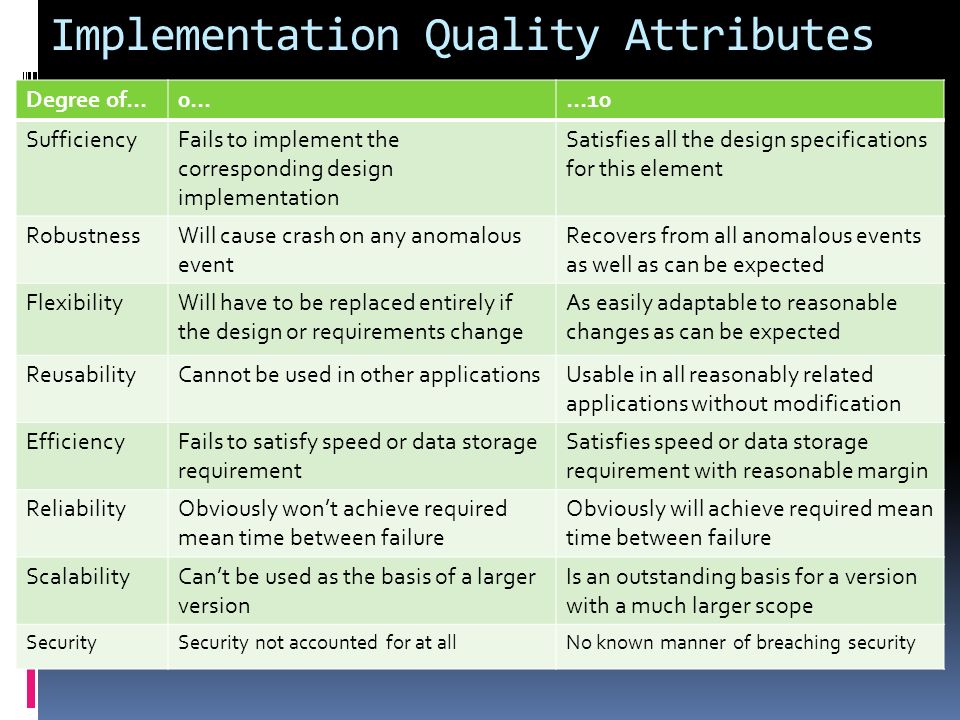 Implementation Quality Attributes

| Degree of… | 0… | …10 |
|---|---|---|
| Sufficiency | Fails to implement the corresponding design implementation | Satisfies all the design specifications for this element |
| Robustness | Will cause crash on any anomalous event | Recovers from all anomalous events as well as can be expected |
| Flexibility | Will have to be replaced entirely if the design or requirements change | As easily adaptable to reasonable changes as can be expected |
| Reusability | Cannot be used in other applications | Usable in all reasonably related applications without modification |
| Efficiency | Fails to satisfy speed or data storage requirement | Satisfies speed or data storage requirement with reasonable margin |
| Reliability | Obviously won't achieve required mean time between failure | Obviously will achieve required mean time between failure |
| Scalability | Can't be used as the basis of a larger version | Is an outstanding basis for a version with a much larger scope |
| Security | Security not accounted for at all | No known manner of breaching security |